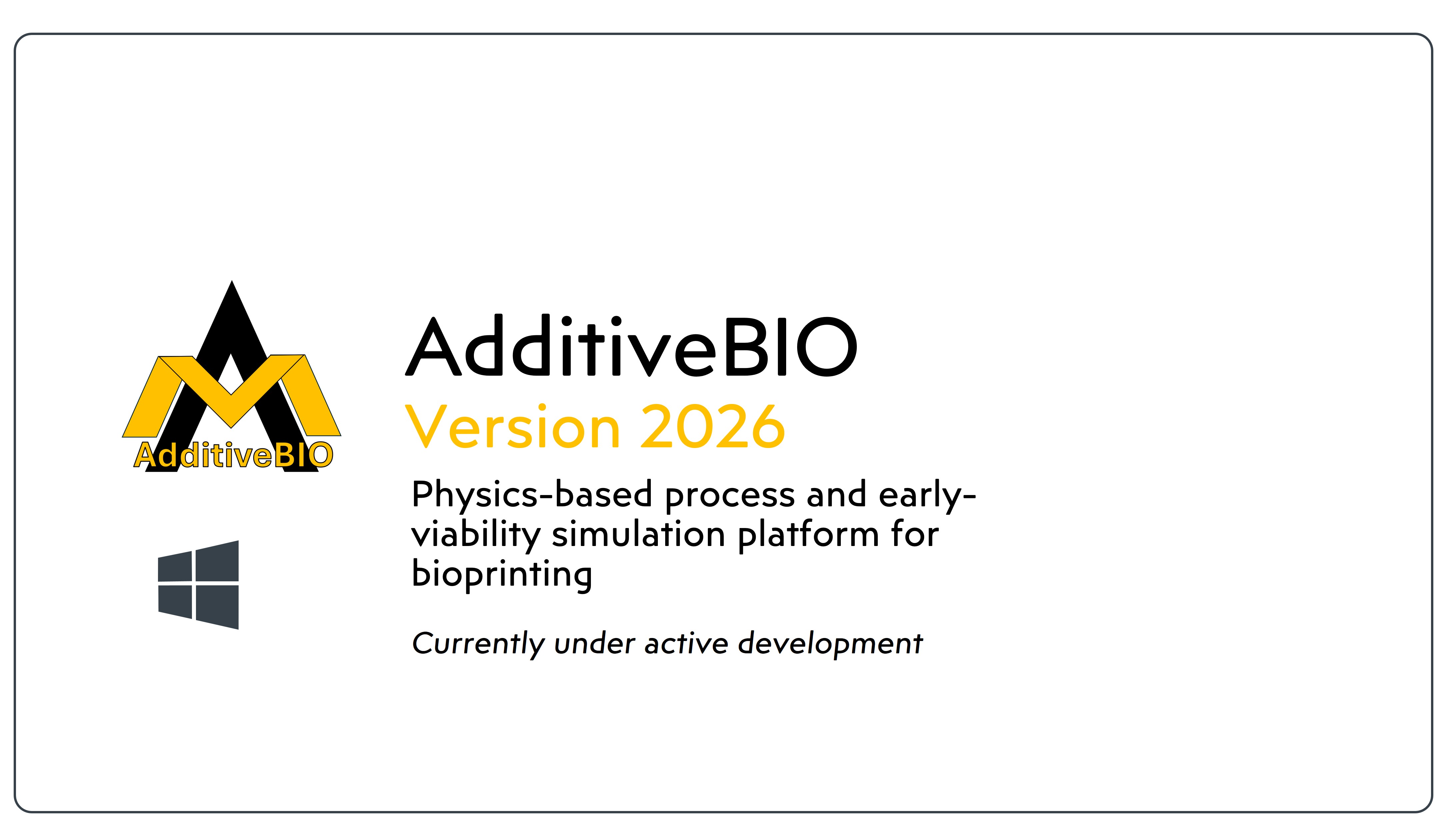 AdditiveBIO

AdditiveBIO
Version 2026

Physics-based process and early-viability simulation platform for bioprinting

Currently under active development